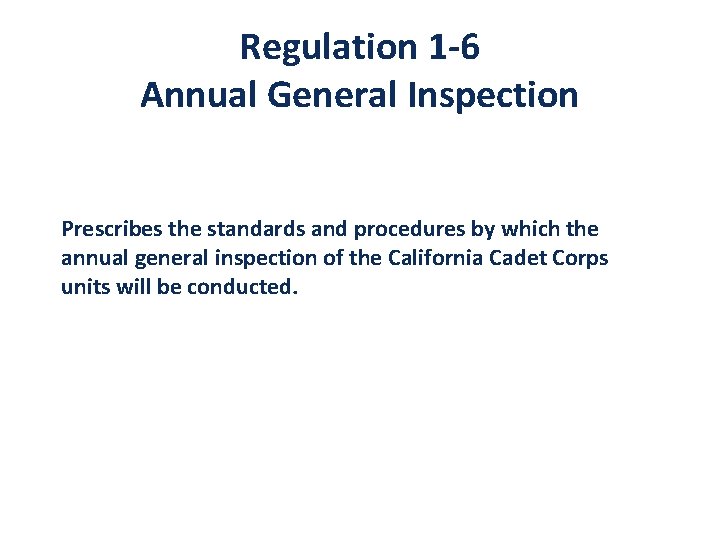 Regulation 1-6
Annual General Inspection

Prescribes the standards and procedures by which the annual general inspection of the California Cadet Corps units will be conducted.